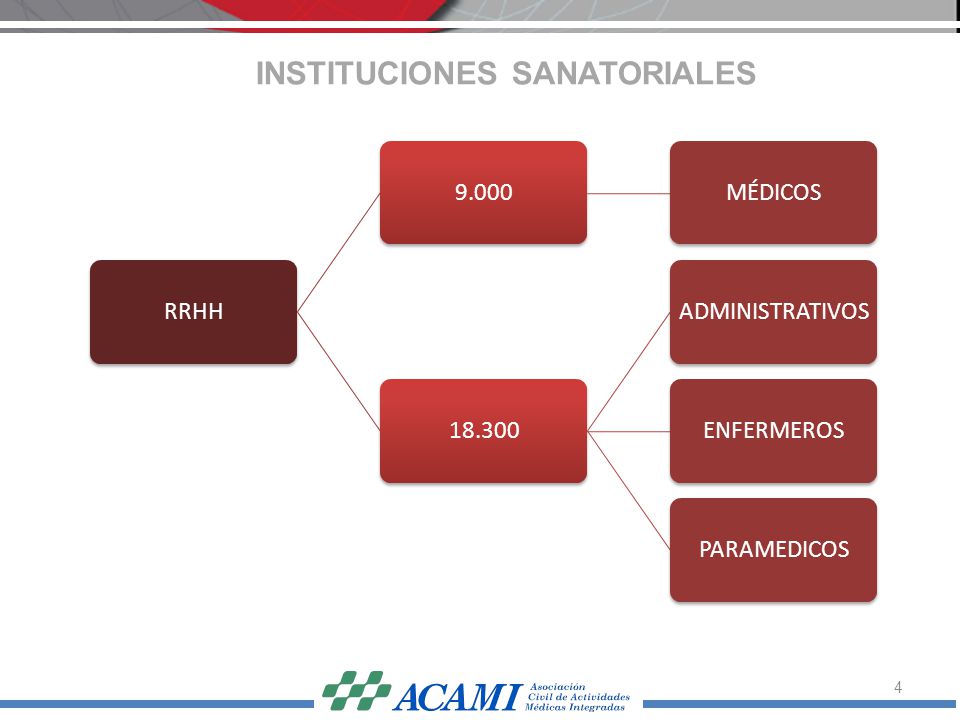 INSTITUCIONES SANATORIALES

RRHH

9.000

MÉDICOS

18.300

ADMINISTRATIVOS

ENFERMEROS

PARAMEDICOS

ACAMI Asociación Civil de Actividades Médicas Integradas

4